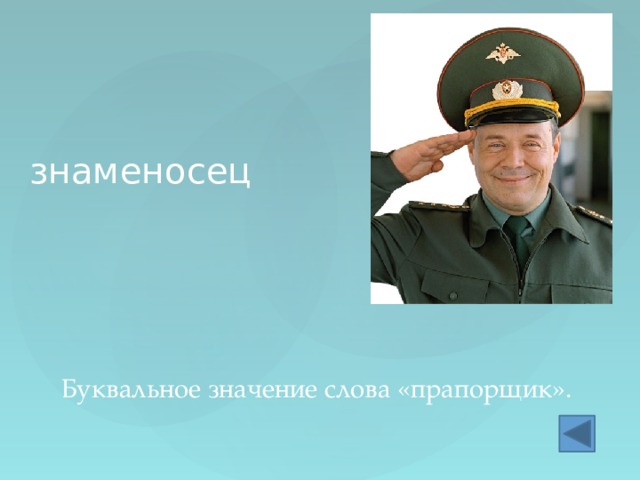 знаменосец

Буквальное значение слова «прапорщик».